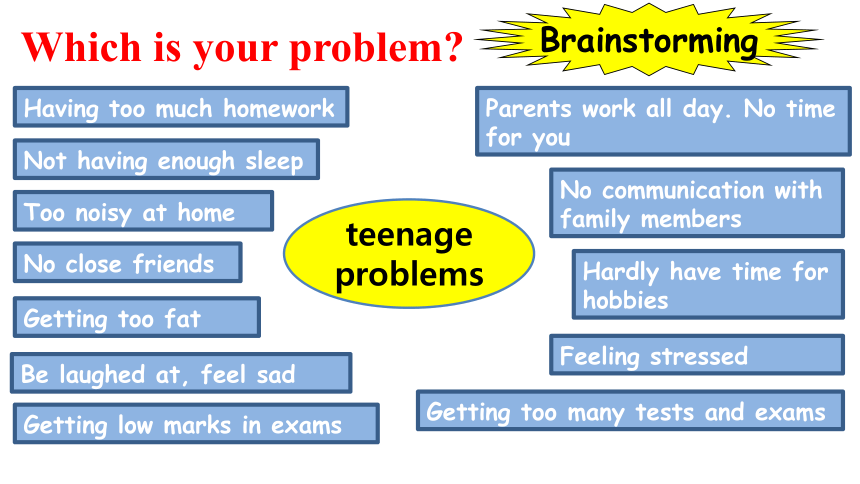 Which is your problem?

Brainstorming

Having too much homework

Not having enough sleep

Too noisy at home

No close friends

Getting too fat

Be laughed at, feel sad

Getting low marks in exams

teenage problems

Parents work all day. No time for you

No communication with family members

Hardly have time for hobbies

Feeling stressed

Getting too many tests and exams